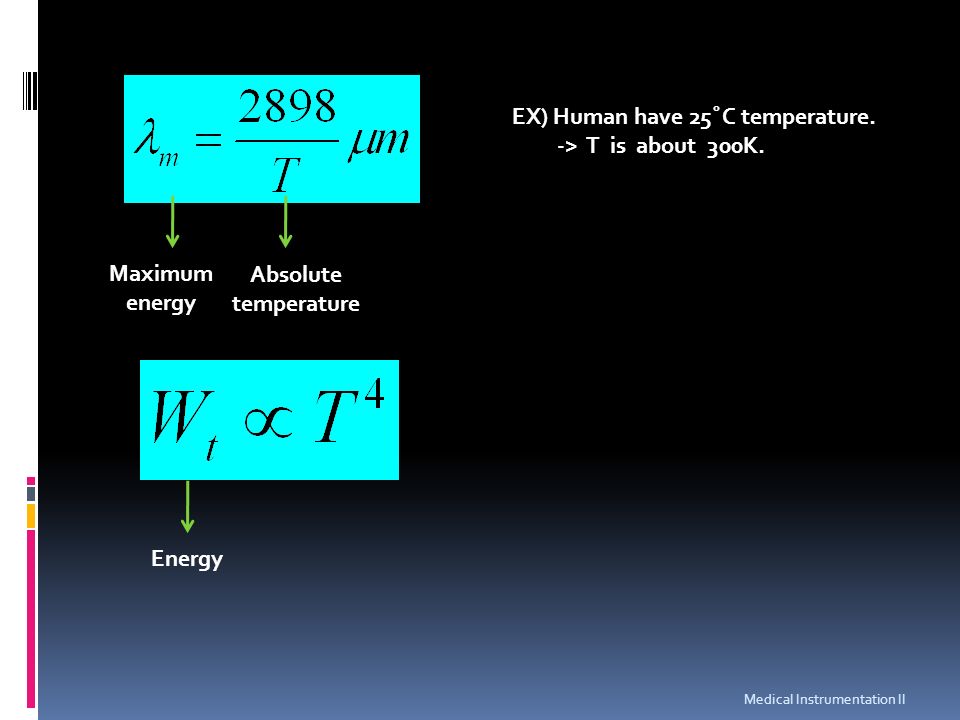 $\lambda_m = \frac{2898}{T} \mu m$

Maximum energy

Absolute temperature

EX) Human have 25˚C temperature.
-> T is about 300K.

$W_t \propto T^4$

Energy

Medical Instrumentation II